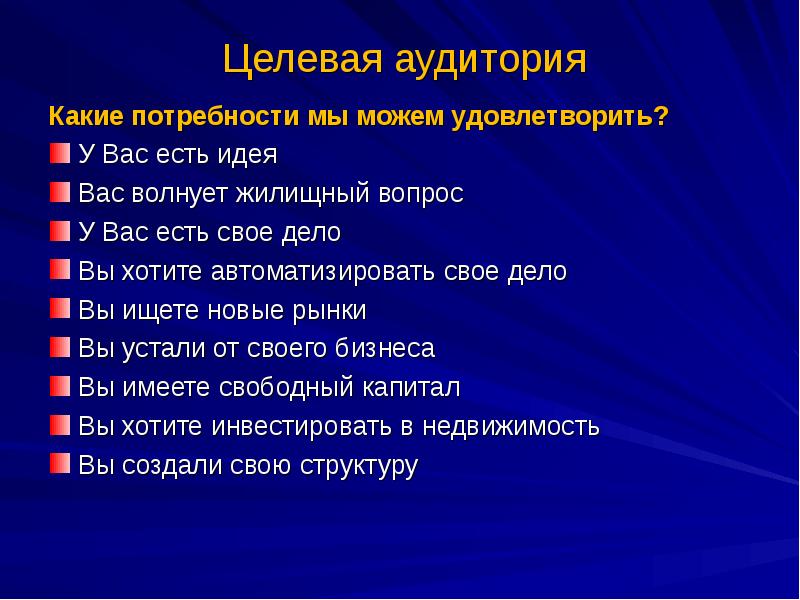 Целевая аудитория

Какие потребности мы можем удовлетворить?

- У Вас есть идея
- Вас волнует жилищный вопрос
- У Вас есть свое дело
- Вы хотите автоматизировать свое дело
- Вы ищете новые рынки
- Вы устали от своего бизнеса
- Вы имеете свободный капитал
- Вы хотите инвестировать в недвижимость
- Вы создали свою структуру